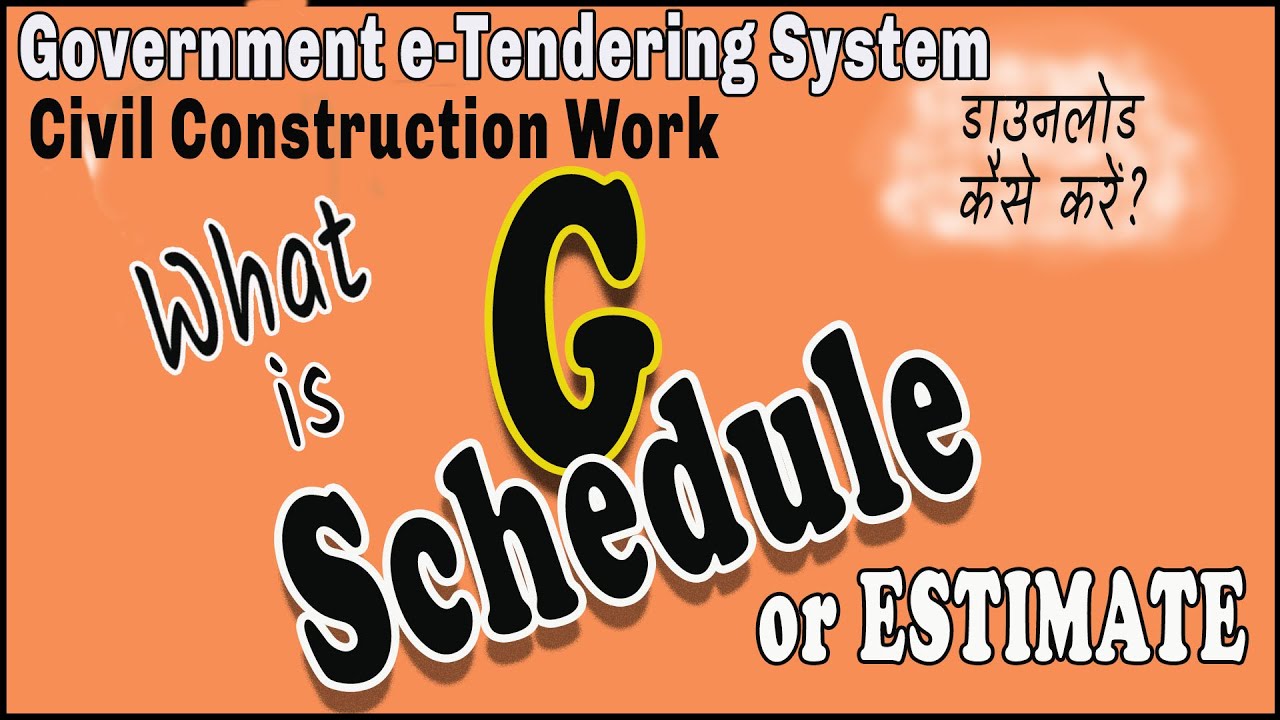 Government e-Tendering System
Civil Construction Work

डाउनलोड कैसे करें?

What is G Schedule or ESTIMATE